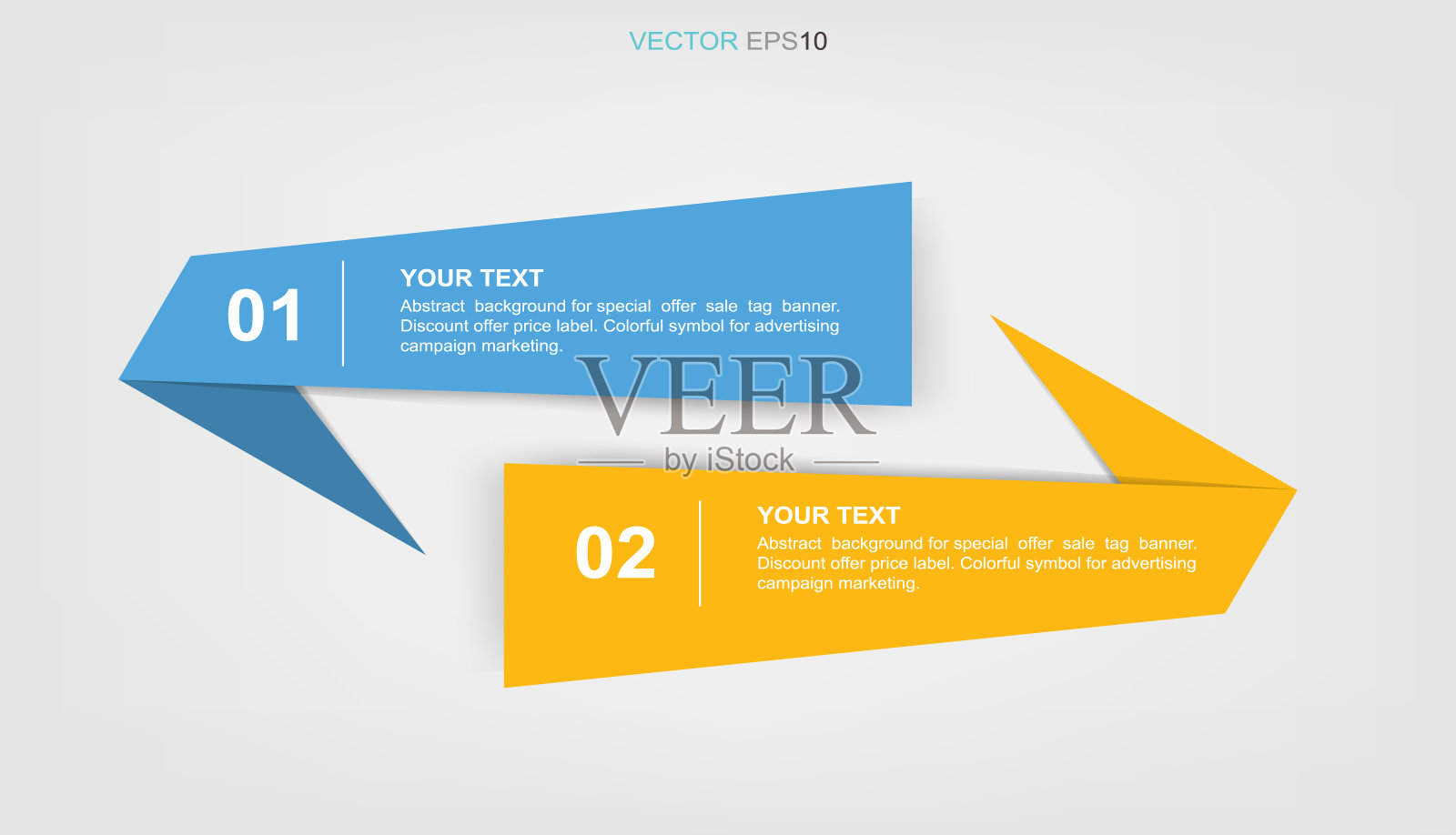 VECTOR EPS10

01

YOUR TEXT

Abstract background for special offer sale tag banner. Discount offer price label. Colorful symbol for advertising campaign marketing.

VEER

by iStock

02

YOUR TEXT

Abstract background for special offer sale tag banner. Discount offer price label. Colorful symbol for advertising campaign marketing.